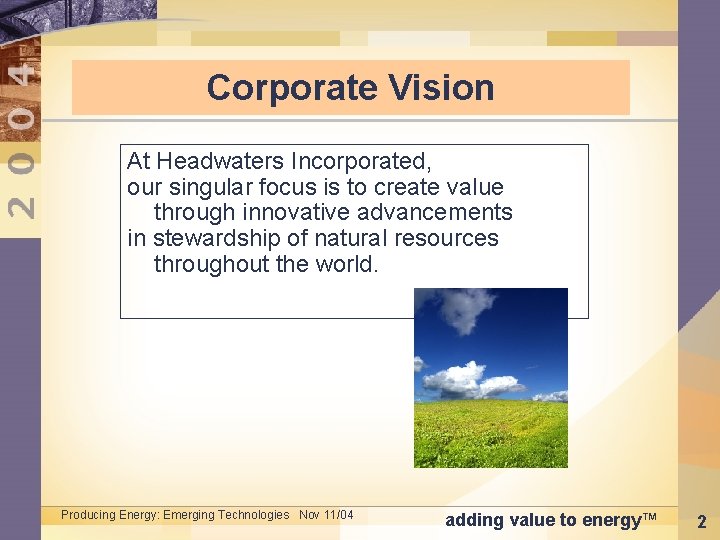 2004

Corporate Vision

At Headwaters Incorporated,
our singular focus is to create value
through innovative advancements
in stewardship of natural resources
throughout the world.

Producing Energy: Emerging Technologies Nov 11/04

adding value to energy™

2